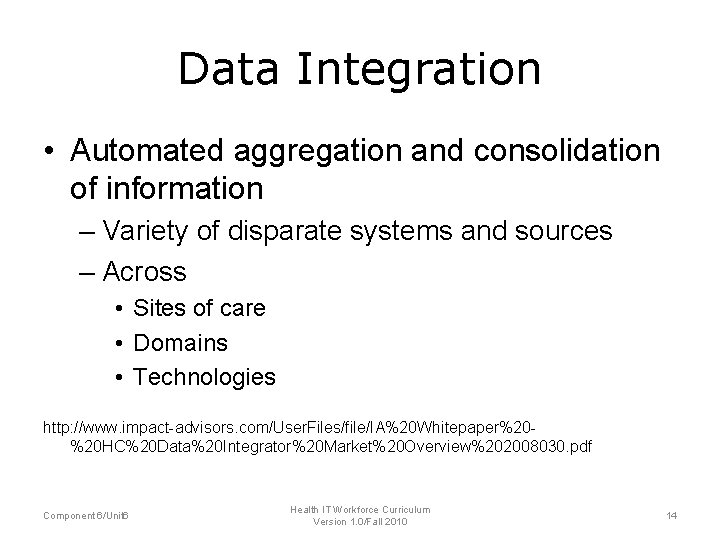 Data Integration

• Automated aggregation and consolidation of information
– Variety of disparate systems and sources
– Across
• Sites of care
• Domains
• Technologies

http://www.impact-advisors.com/UserFiles/file/IA%20Whitepaper%20-%20HC%20Data%20Integrator%20Market%20Overview%202008030.pdf

Component 6/Unit6

Health IT Workforce Curriculum
Version 1.0/Fall 2010

14